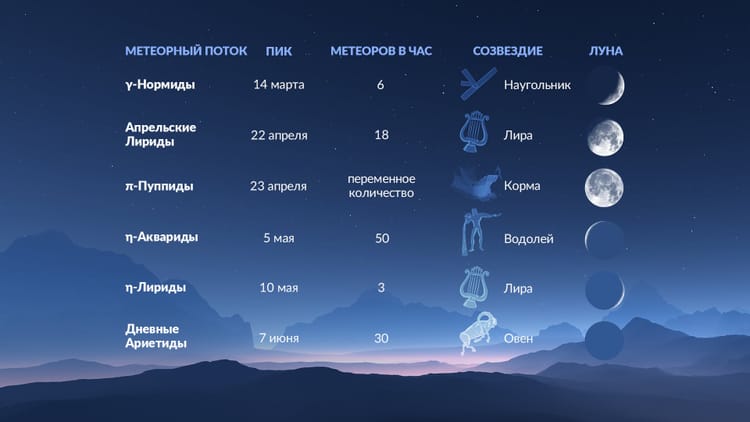 | МЕТЕОРНЫЙ ПОТОК | ПИК | МЕТЕОРОВ В ЧАС | СОЗВЕЗДИЕ | ЛУНА |
|---|---|---|---|---|
| γ-Нормиды | 14 марта | 6 | Наугольник | |
| Апрельские Лириды | 22 апреля | 18 | Лира | |
| π-Пуппиды | 23 апреля | переменное количество | Корма | |
| η-Аквариды | 5 мая | 50 | Водолей | |
| η-Лириды | 10 мая | 3 | Лира | |
| Дневные Ариетиды | 7 июня | 30 | Овен | |